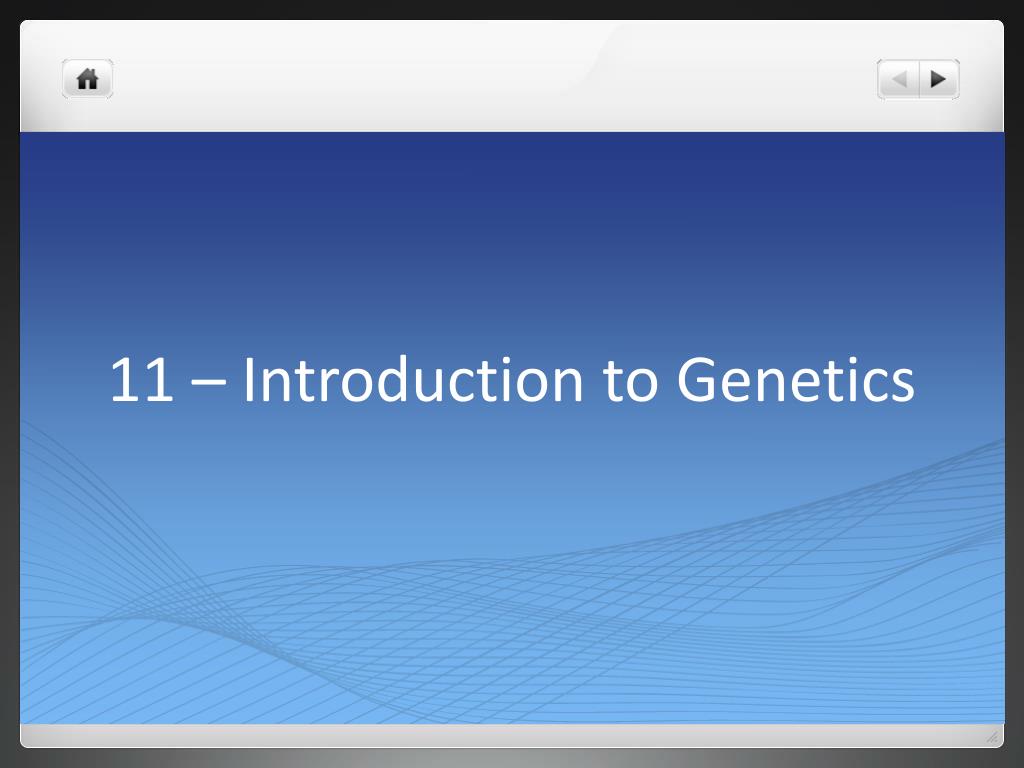 11 – Introduction to Genetics